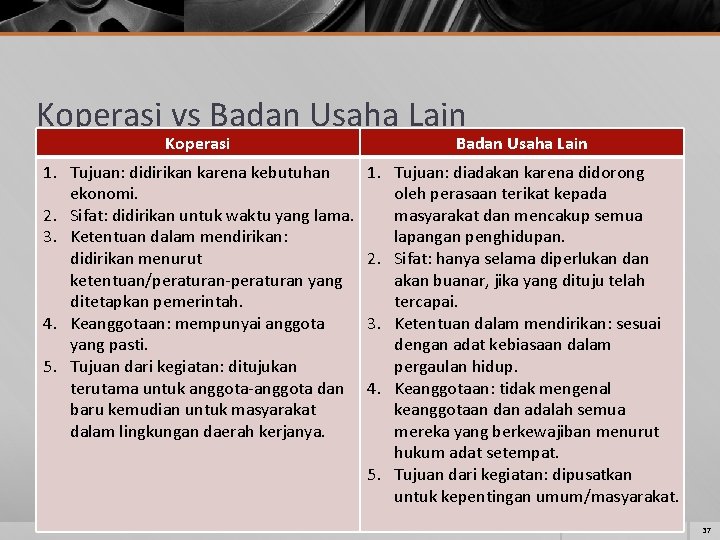 Koperasi vs Badan Usaha Lain

| Koperasi | Badan Usaha Lain |
|---|---|
| 1. Tujuan: didirikan karena kebutuhan ekonomi. 2. Sifat: didirikan untuk waktu yang lama. 3. Ketentuan dalam mendirikan: didirikan menurut ketentuan/peraturan-peraturan yang ditetapkan pemerintah. 4. Keanggotaan: mempunyai anggota yang pasti. 5. Tujuan dari kegiatan: ditujukan terutama untuk anggota-anggota dan baru kemudian untuk masyarakat dalam lingkungan daerah kerjanya. | 1. Tujuan: diadakan karena didorong oleh perasaan terikat kepada masyarakat dan mencakup semua lapangan penghidupan. 2. Sifat: hanya selama diperlukan dan akan buanar, jika yang dituju telah tercapai. 3. Ketentuan dalam mendirikan: sesuai dengan adat kebiasaan dalam pergaulan hidup. 4. Keanggotaan: tidak mengenal keanggotaan dan adalah semua mereka yang berkewajiban menurut hukum adat setempat. 5. Tujuan dari kegiatan: dipusatkan untuk kepentingan umum/masyarakat. |

37